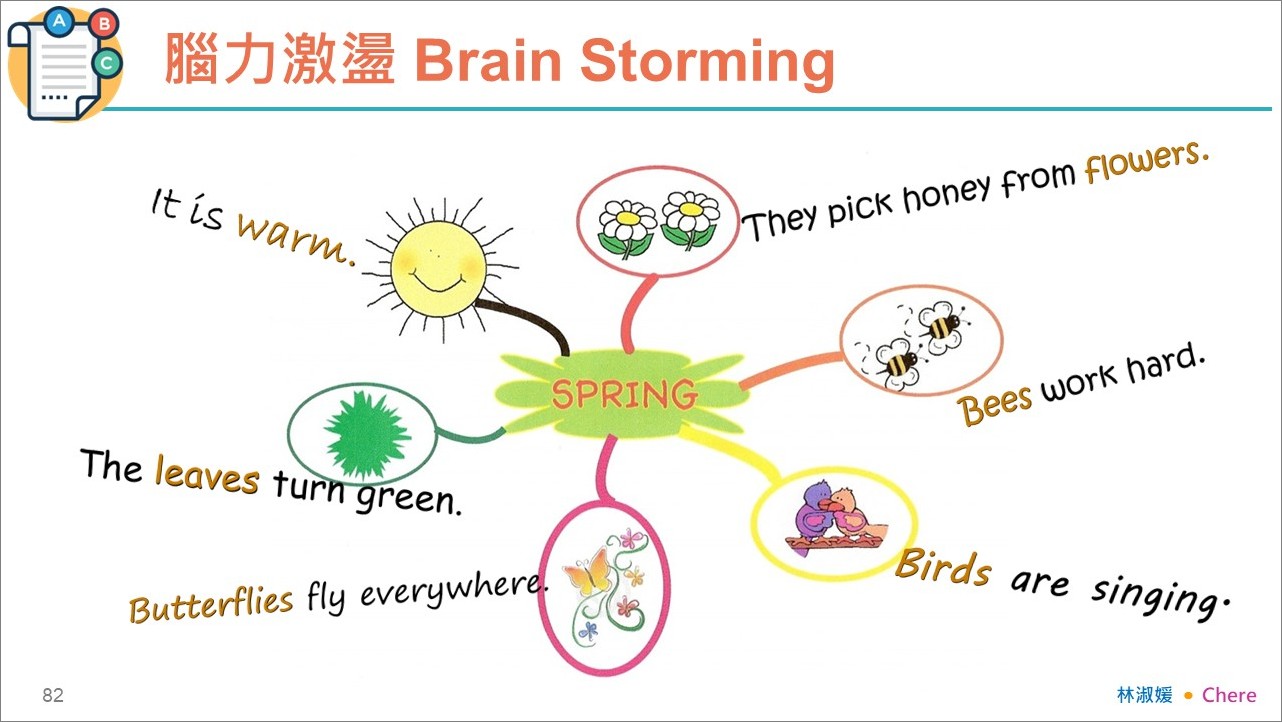 A B C

腦力激盪 Brain Storming

It is warm.

They pick honey from flowers.

SPRING

Bees work hard.

The leaves turn green.

Birds are singing.

Butterflies fly everywhere.

82

林淑媛 • Chere